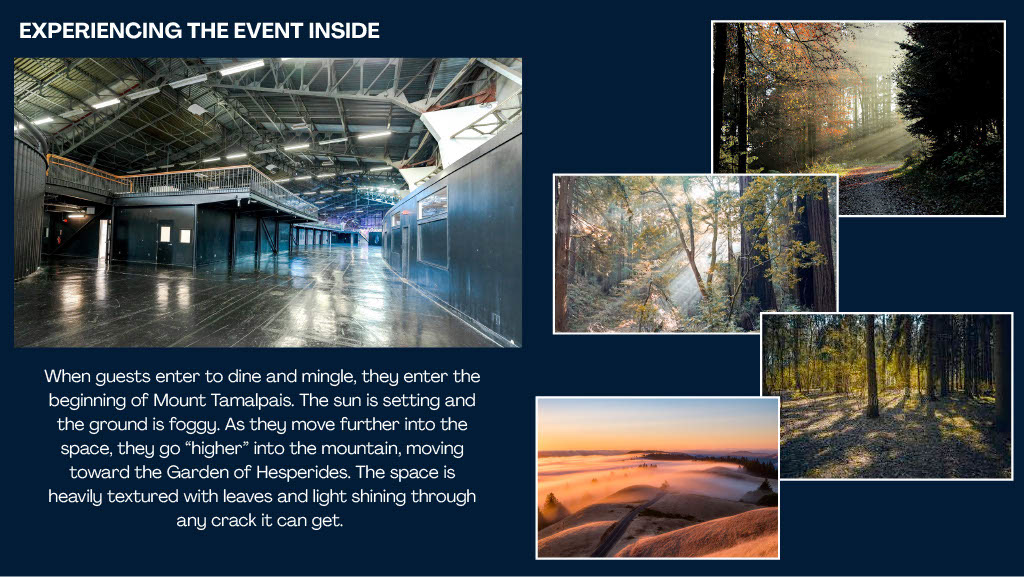 EXPERIENCING THE EVENT INSIDE

When guests enter to dine and mingle, they enter the beginning of Mount Tamalpais. The sun is setting and the ground is foggy. As they move further into the space, they go "higher" into the mountain, moving toward the Garden of Hesperides. The space is heavily textured with leaves and light shining through any crack it can get.